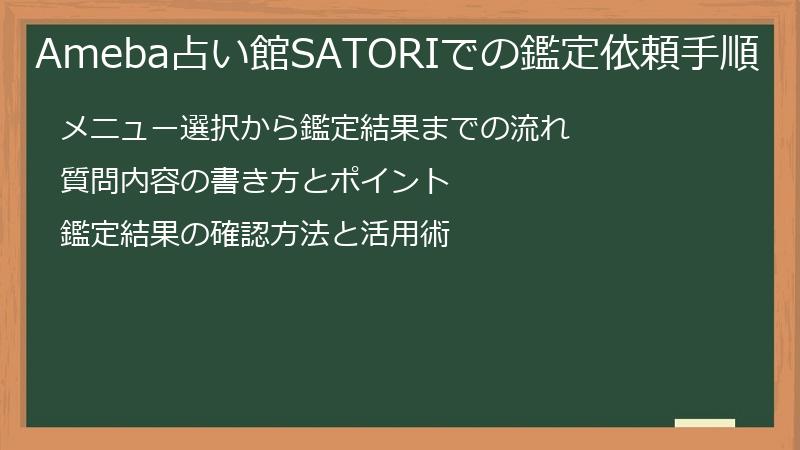 Ameba占い館SATORIでの鑑定依頼手順

メニュー選択から鑑定結果までの流れ

質問内容の書き方とポイント

鑑定結果の確認方法と活用術